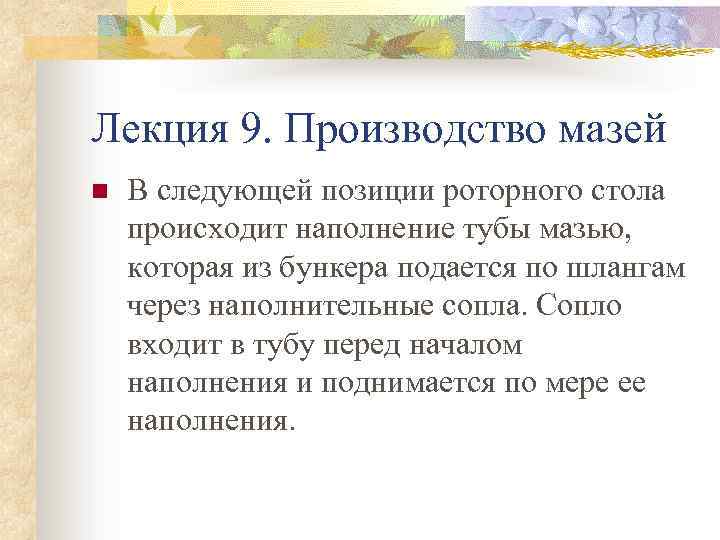 Лекция 9. Производство мазей

В следующей позиции роторного стола происходит наполнение тубы мазью, которая из бункера подается по шлангам через наполнительные сопла. Сопло входит в тубу перед началом наполнения и поднимается по мере ее наполнения.